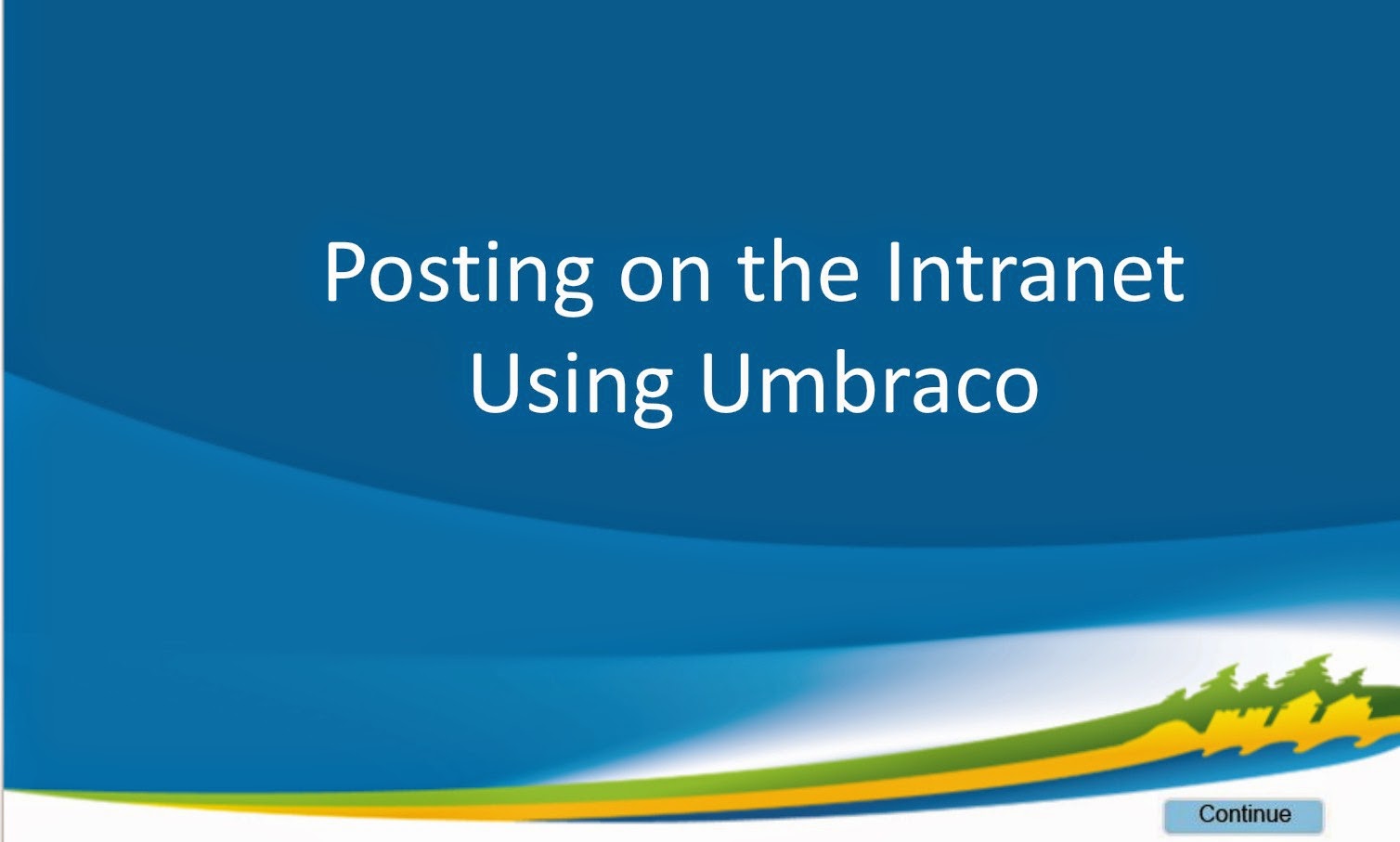 Posting on the Intranet Using Umbraco

Continue